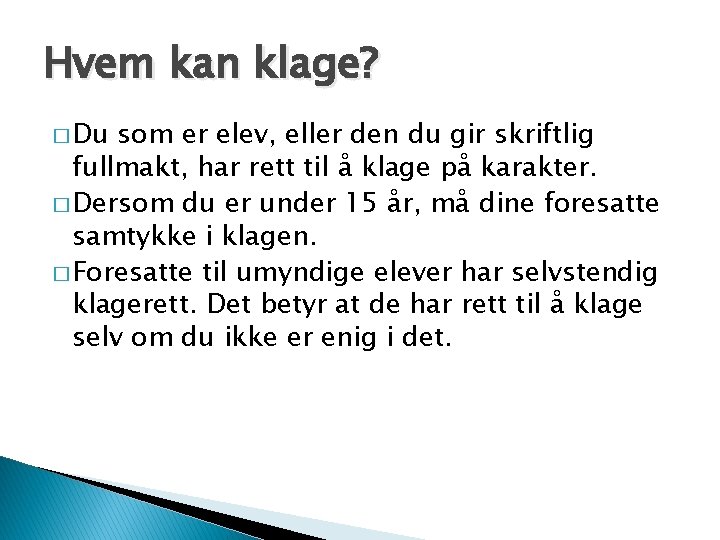 Hvem kan klage?

□ Du som er elev, eller den du gir skriftlig fullmakt, har rett til å klage på karakter.

□ Dersom du er under 15 år, må dine foresatte samtykke i klagen.

□ Foresatte til umyndige elever har selvstendig klagerett. Det betyr at de har rett til å klage selv om du ikke er enig i det.